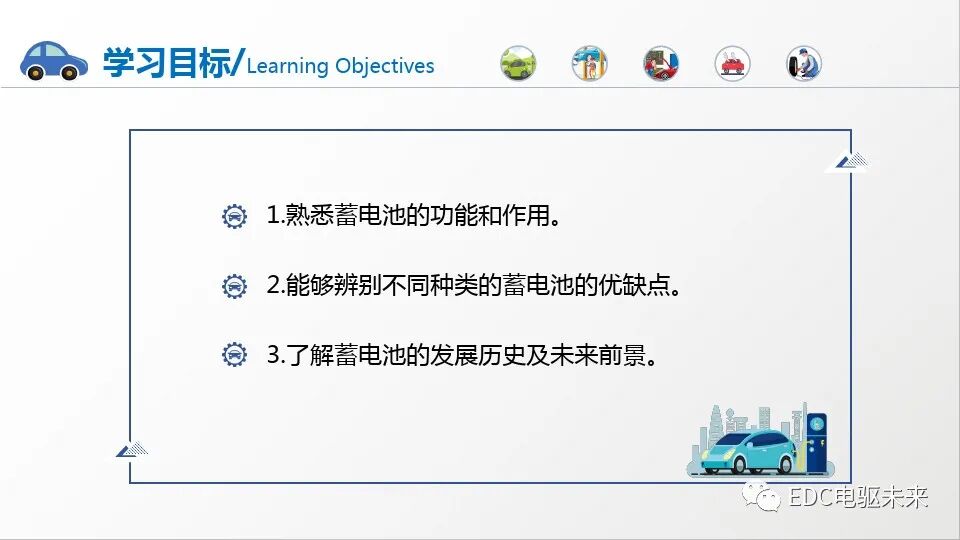 学习目标/Learning Objectives

1.熟悉蓄电池的功能和作用。

2.能够辨别不同种类的蓄电池的优缺点。

3.了解蓄电池的发展历史及未来前景。

EDC电驱未来